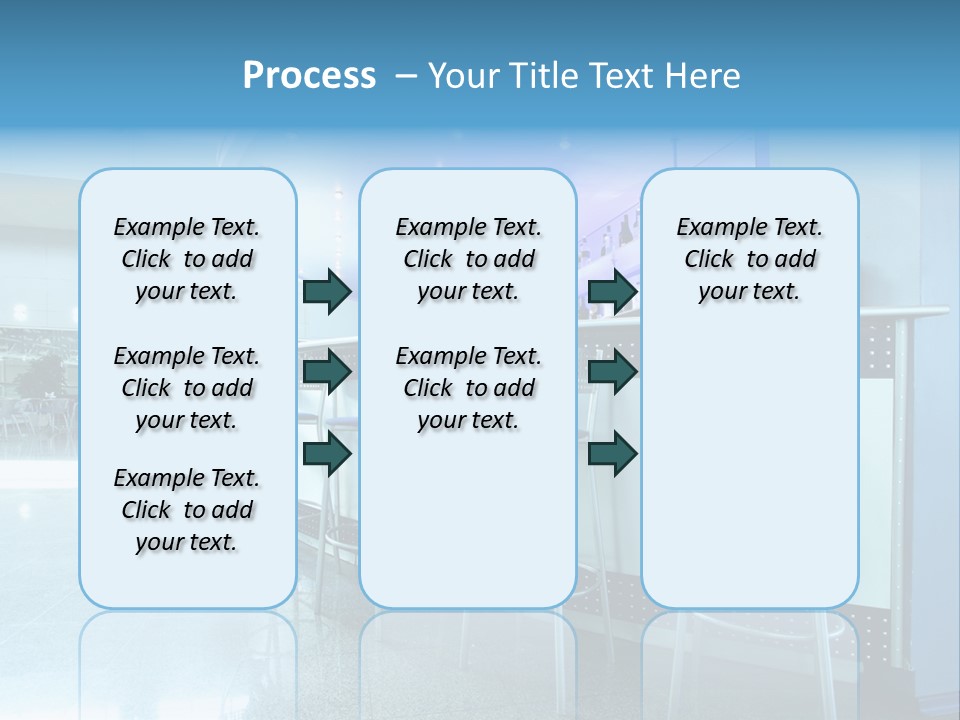 Process – Your Title Text Here

Example Text. Click to add your text.

Example Text. Click to add your text.

Example Text. Click to add your text.

Example Text. Click to add your text.

Example Text. Click to add your text.

Example Text. Click to add your text.